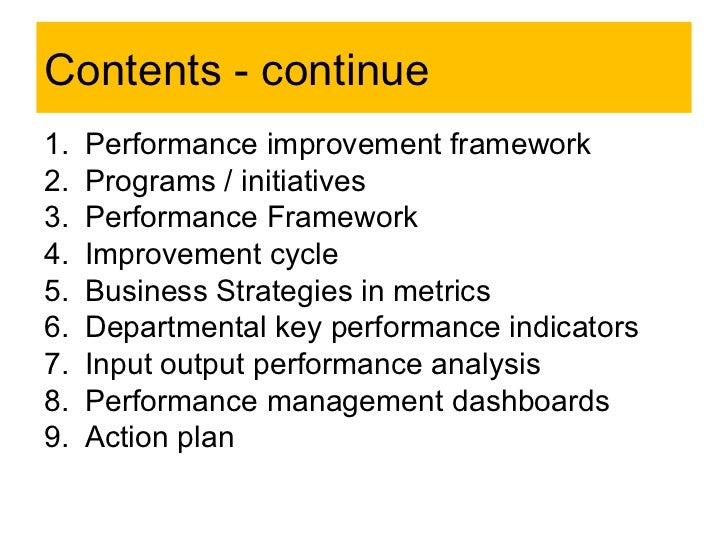 Contents - continue

1. Performance improvement framework
2. Programs / initiatives
3. Performance Framework
4. Improvement cycle
5. Business Strategies in metrics
6. Departmental key performance indicators
7. Input output performance analysis
8. Performance management dashboards
9. Action plan